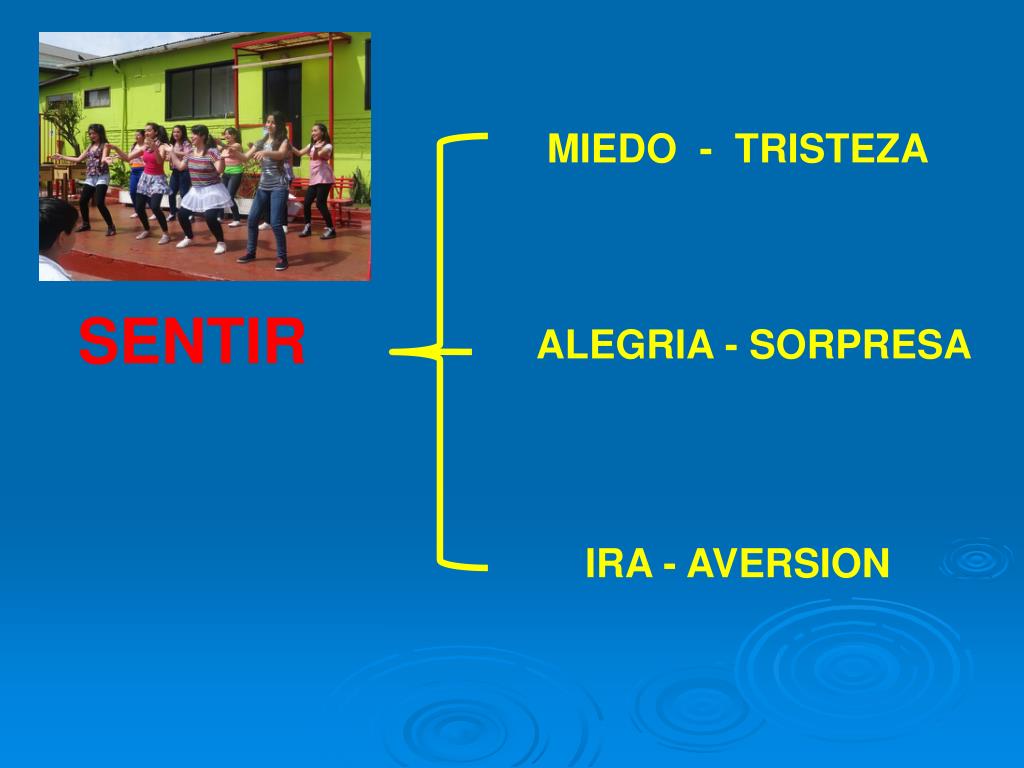 SENTIR

MIEDO - TRISTEZA

ALEGRIA - SORPRESA

IRA - AVERSION